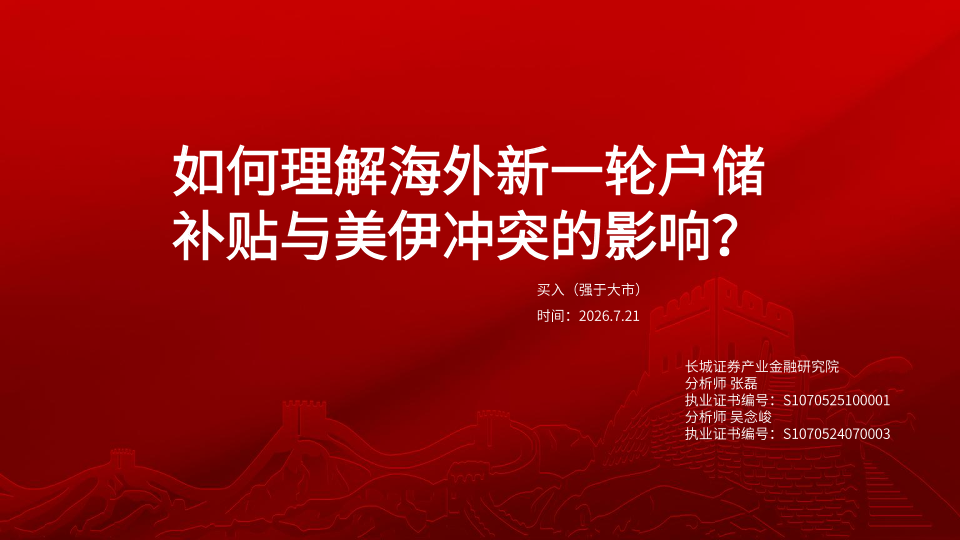 如何理解海外新一轮户储补贴与美伊冲突的影响？

买入（强于大市）

时间：2026.7.21

长城证券产业金融研究院
分析师 张磊
执业证书编号：S1070525100001
分析师 吴念峻
执业证书编号：S1070524070003